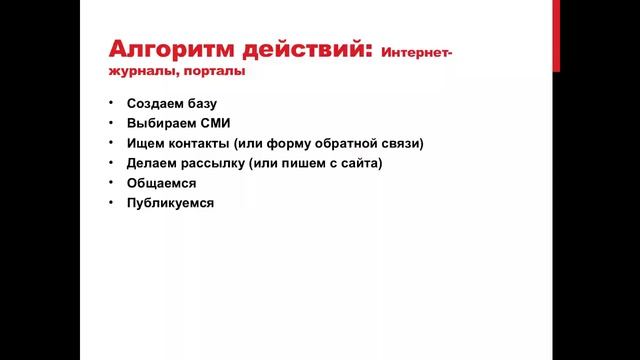 Алгоритм действий: Интернет-журналы, порталы

• Создаем базу
• Выбираем СМИ
• Ищем контакты (или форму обратной связи)
• Делаем рассылку (или пишем с сайта)
• Общаемся
• Публикуемся